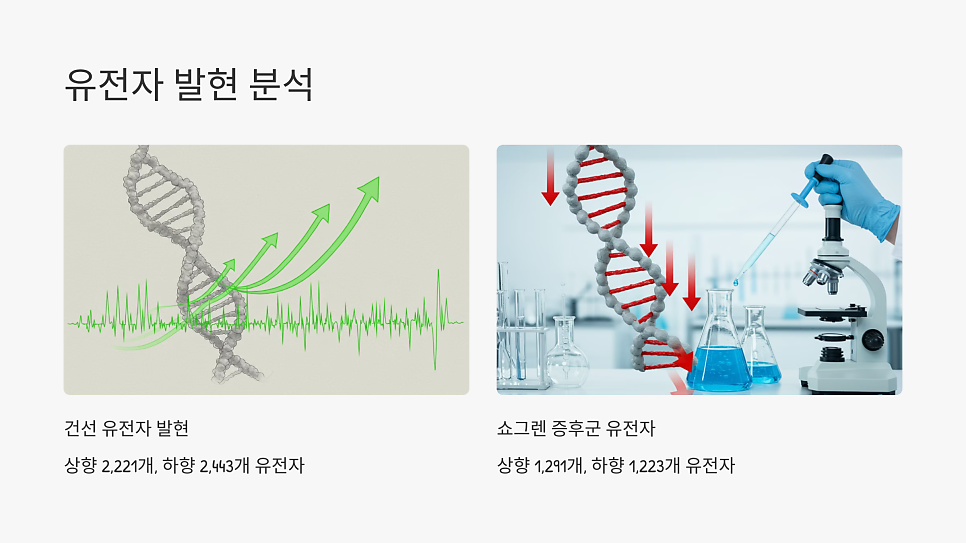 유전자 발현 분석

건선 유전자 발현

상향 2,221개, 하향 2,443개 유전자

쇼그렌 증후군 유전자

상향 1,291개, 하향 1,223개 유전자